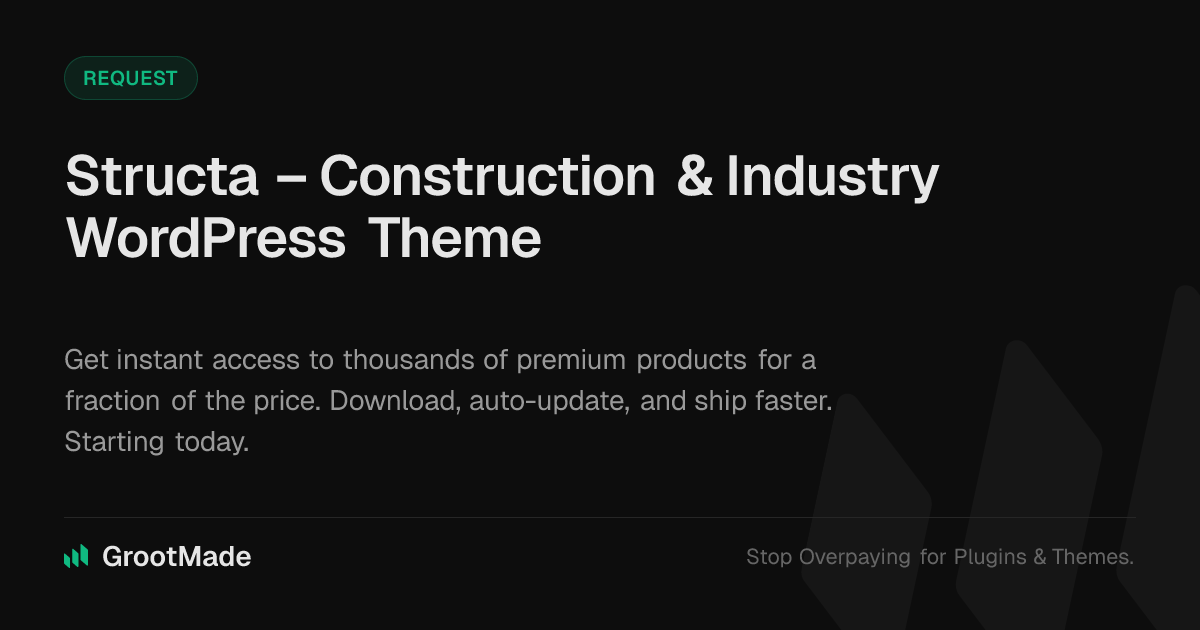 REQUEST

Structa – Construction & Industry WordPress Theme

Get instant access to thousands of premium products for a fraction of the price. Download, auto-update, and ship faster. Starting today.

GrootMade

Stop Overpaying for Plugins & Themes.